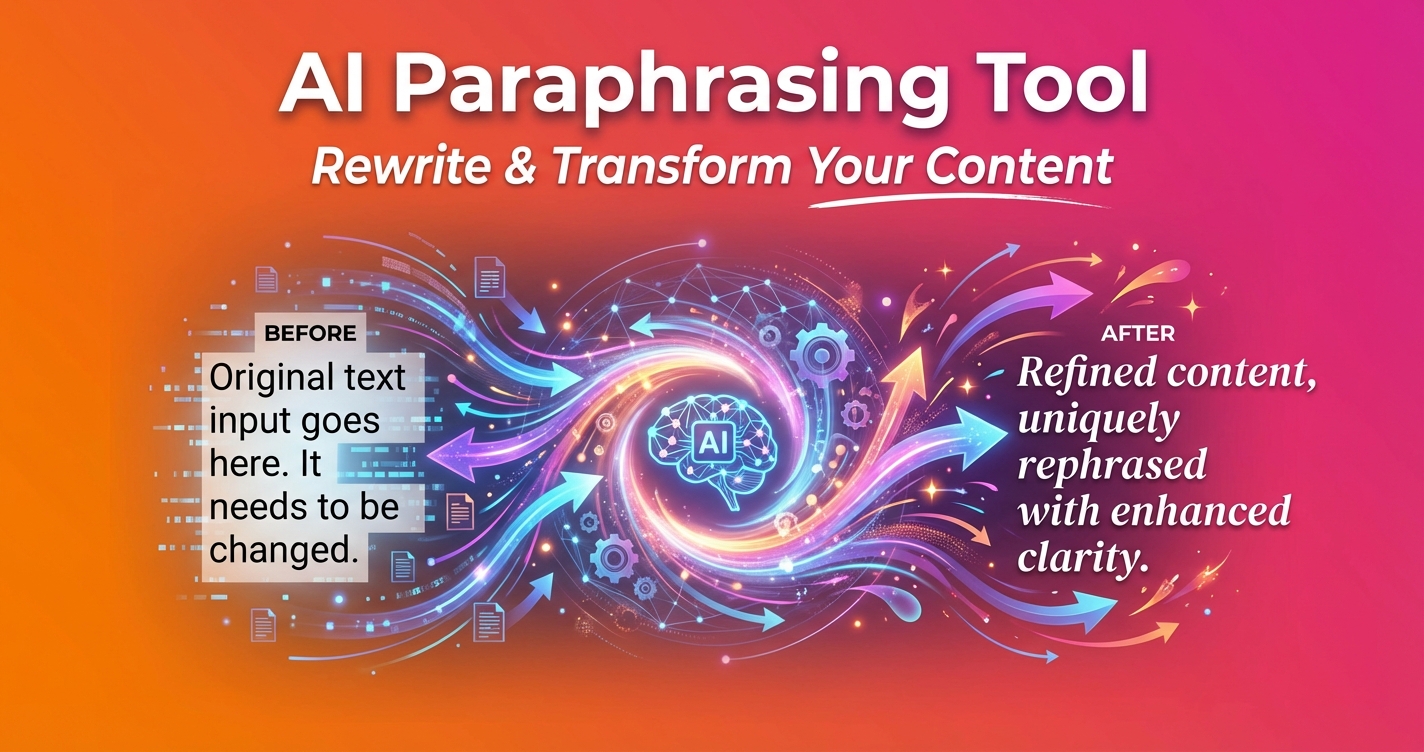 AI Paraphrasing Tool

Rewrite & Transform Your Content

BEFORE

Original text input goes here. It needs to be changed.

AI

AFTER

Refined content, uniquely rephrased with enhanced clarity.